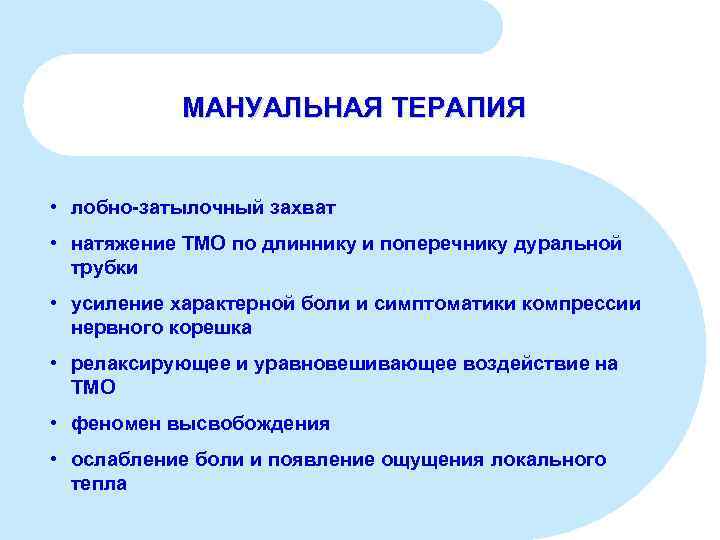 МАНУАЛЬНАЯ ТЕРАПИЯ

• лобно-затылочный захват

• натяжение ТМО по длиннику и поперечнику дуральной трубки

• усиление характерной боли и симптоматики компрессии нервного корешка

• релаксирующее и уравновешивающее воздействие на ТМО

• феномен высвобождения

• ослабление боли и появление ощущения локального тепла